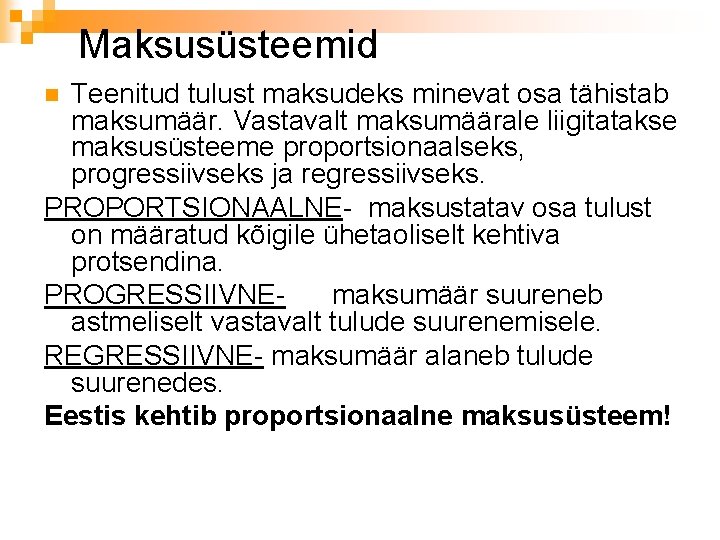 Maksusüsteemid

Teenitud tulust maksudeks minevat osa tähistab maksumäär. Vastavalt maksumäärale liigitatakse maksusüsteeme proportsionaalseks, progressiivseks ja regressiivseks.

PROPORTSIONAALNE- maksustatav osa tulust on määratud kõigile ühetaoliselt kehtiva protsendina.

PROGRESSIIVNE- maksumäär suureneb astmeliselt vastavalt tulude suurenemisele.

REGRESSIIVNE- maksumäär alaneb tulude suurenedes.

Eestis kehtib proportsionaalne maksusüsteem!